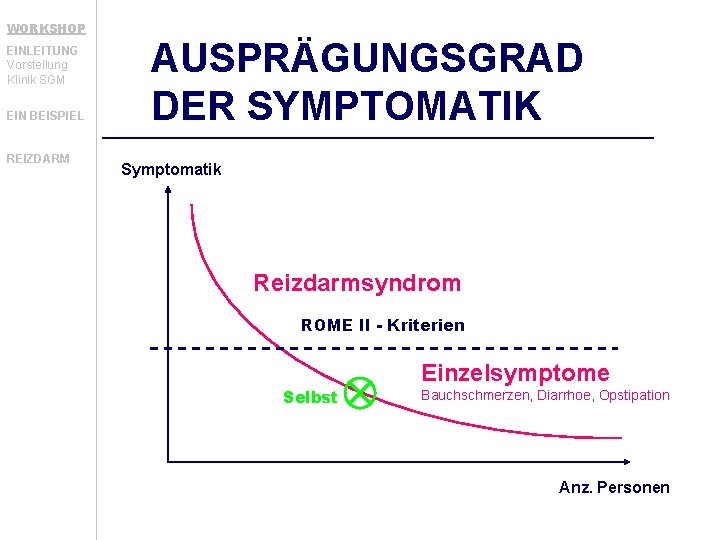 WORKSHOP
EINLEITUNG
Vorstellung
Klinik SGM

EIN BEISPIEL

REIZDARM

AUSPRÄGUNGSGRAD DER SYMPTOMATIK

Symptomatik

Reizdarmsyndrom

ROME II - Kriterien

Einzelsymptome
Bauchschmerzen, Diarrhoe, Opstipation

Selbst

Anz. Personen